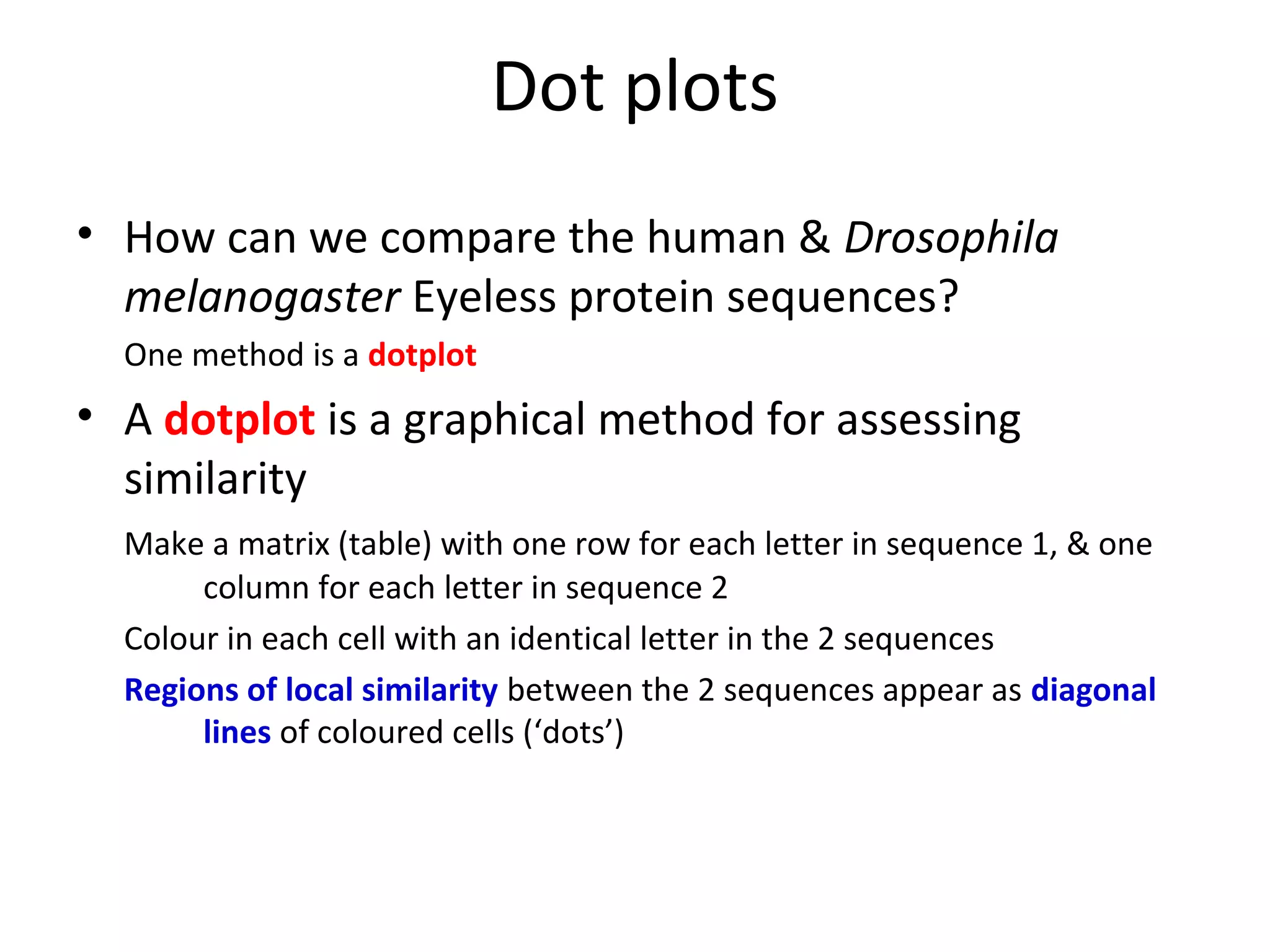 Dot plots

• How can we compare the human & Drosophila melanogaster Eyeless protein sequences?

One method is a dotplot

• A dotplot is a graphical method for assessing similarity

Make a matrix (table) with one row for each letter in sequence 1, & one column for each letter in sequence 2

Colour in each cell with an identical letter in the 2 sequences

Regions of local similarity between the 2 sequences appear as diagonal lines of coloured cells (‘dots’)